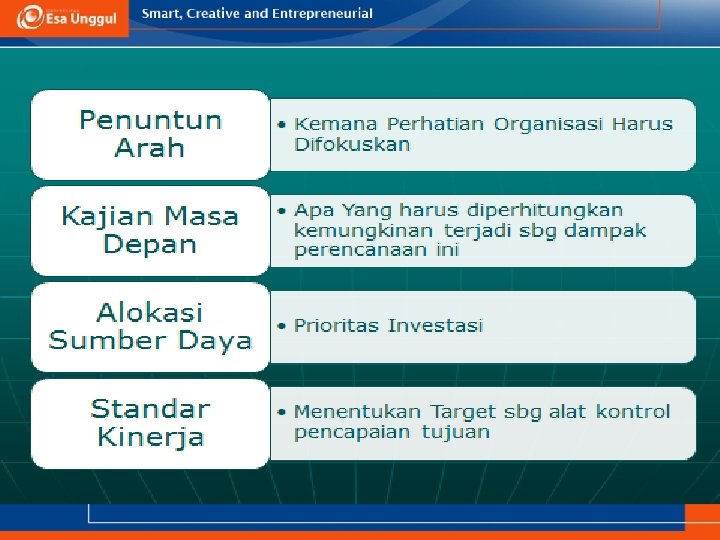 Esa Unggul

Smart, Creative and Entrepreneurial

Penuntun Arah

• Kemana Perhatian Organisasi Harus Difokuskan

Kajian Masa Depan

• Apa Yang harus diperhitungkan kemungkinan terjadi sbg dampak perencanaan ini

Alokasi Sumber Daya

• Prioritas Investasi

Standar Kinerja

• Menentukan Target sbg alat kontrol pencapaian tujuan